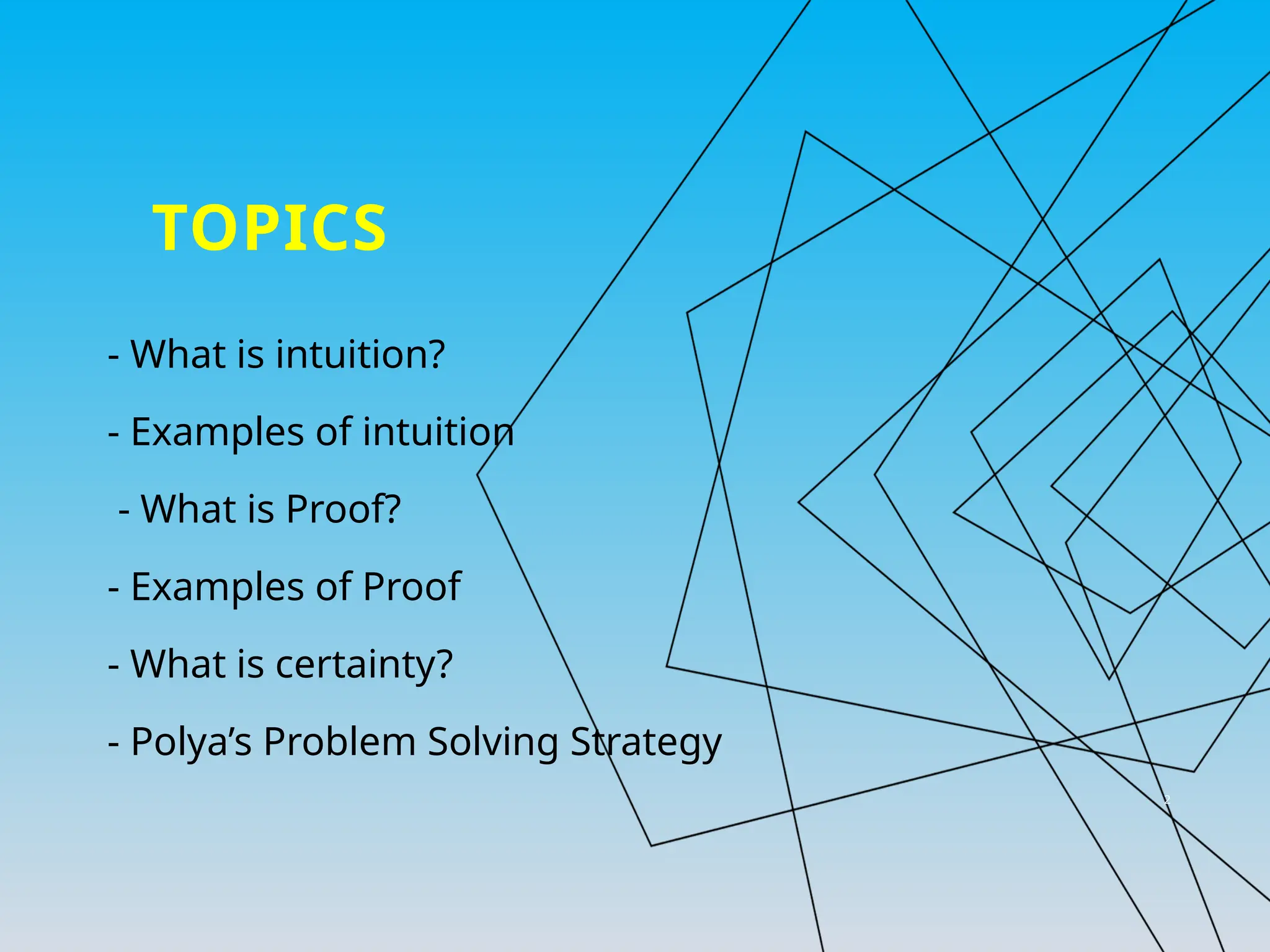 TOPICS

- What is intuition?

- Examples of intuition

- What is Proof?

- Examples of Proof

- What is certainty?

- Polya’s Problem Solving Strategy

2